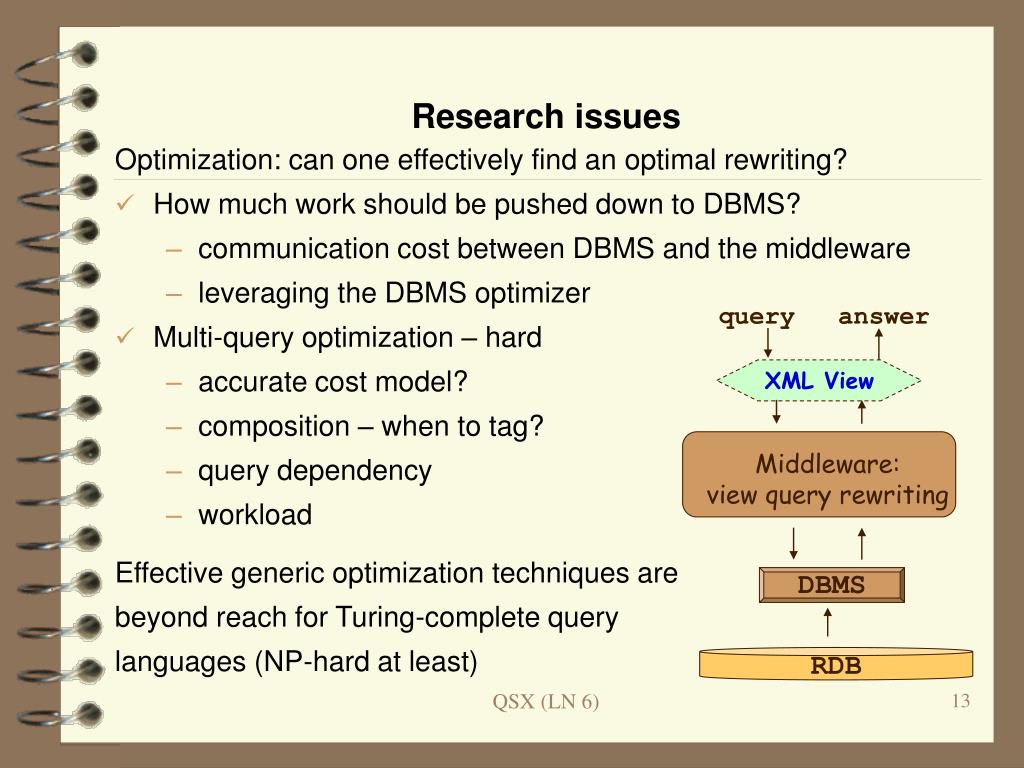 Research issues

Optimization: can one effectively find an optimal rewriting?

✓ How much work should be pushed down to DBMS?
– communication cost between DBMS and the middleware
– leveraging the DBMS optimizer

✓ Multi-query optimization – hard
– accurate cost model?
– composition – when to tag?
– query dependency
– workload

Effective generic optimization techniques are beyond reach for Turing-complete query languages (NP-hard at least)

query answer

XML View

Middleware: view query rewriting

DBMS

RDB

QSX (LN 6)

13